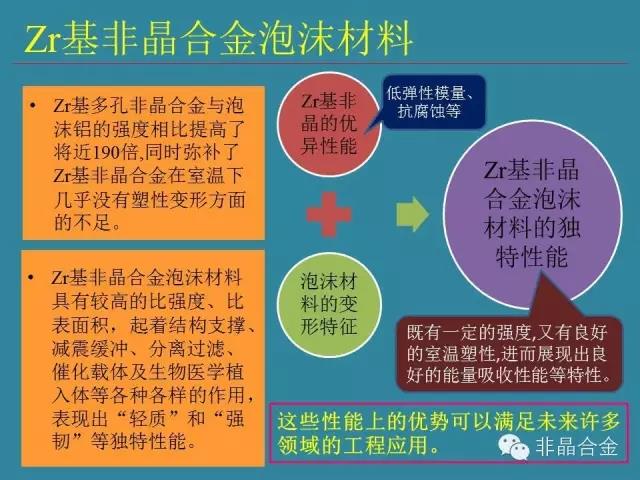 Zr基非晶合金泡沫材料

• Zr基多孔非晶合金与泡沫铝的强度相比提高了将近190倍,同时弥补了Zr基非晶合金在室温下几乎没有塑性变形方面的不足。

• Zr基非晶合金泡沫材料具有较高的比强度、比表面积，起着结构支撑、减震缓冲、分离过滤、催化载体及生物医学植入体等各种各样的作用，表现出“轻质”和“强韧”等独特性能。

Zr基非晶的优异性能

低弹性模量、抗腐蚀等

泡沫材料的变形特征

Zr基非晶合金泡沫材料的独特性能

既有一定的强度,又有良好的室温塑性,进而展现出良好的能量吸收性能等特性。

这些性能上的优势可以满足未来许多领域的工程应用。

非晶合金